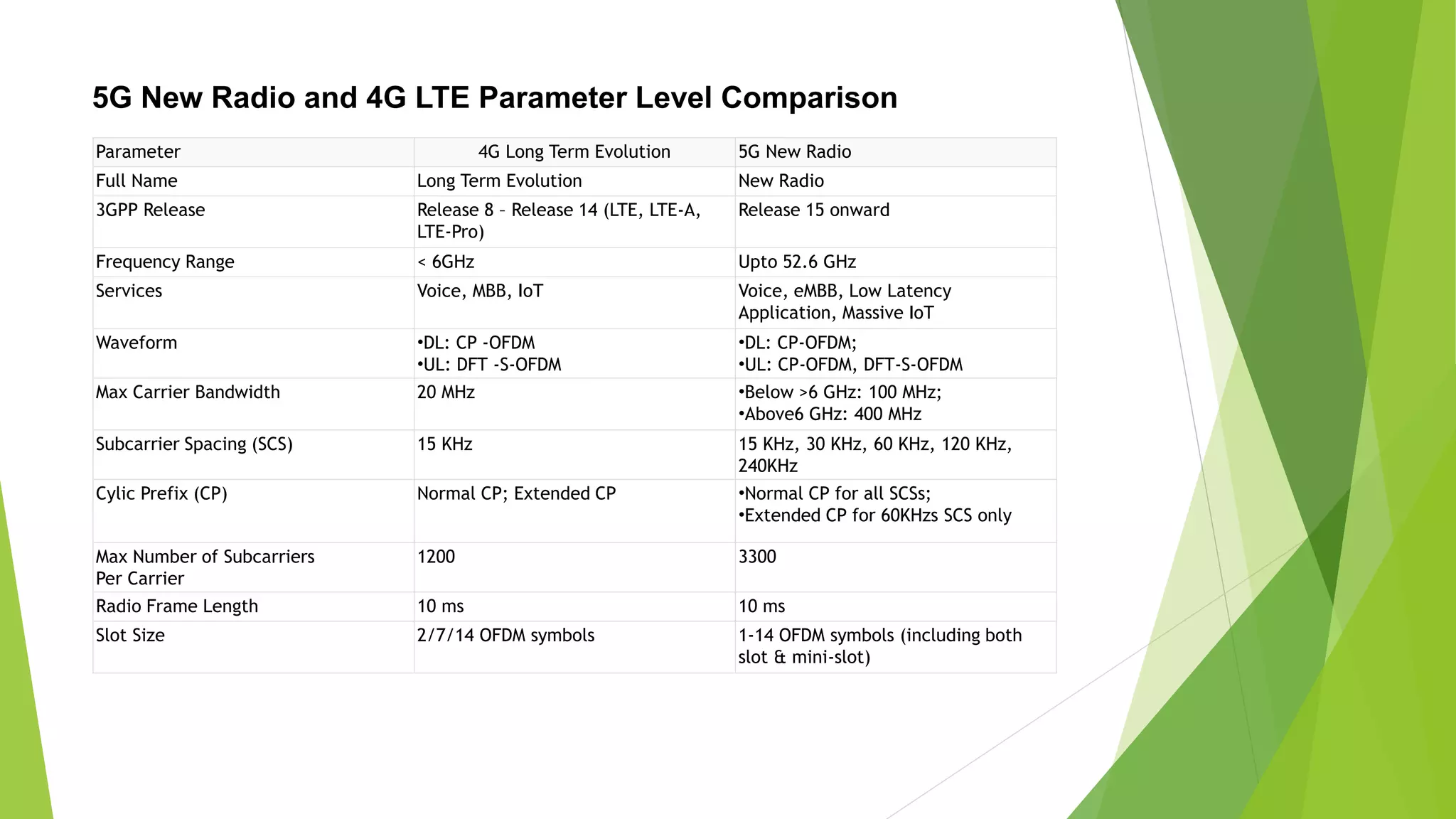 5G New Radio and 4G LTE Parameter Level Comparison

| Parameter | 4G Long Term Evolution | 5G New Radio |
|---|---|---|
| Full Name | Long Term Evolution | New Radio |
| 3GPP Release | Release 8 – Release 14 (LTE, LTE-A, LTE-Pro) | Release 15 onward |
| Frequency Range | < 6GHz | Upto 52.6 GHz |
| Services | Voice, MBB, IoT | Voice, eMBB, Low Latency Application, Massive IoT |
| Waveform | •DL: CP -OFDM •UL: DFT -S-OFDM | •DL: CP-OFDM; •UL: CP-OFDM, DFT-S-OFDM |
| Max Carrier Bandwidth | 20 MHz | •Below >6 GHz: 100 MHz; •Above6 GHz: 400 MHz |
| Subcarrier Spacing (SCS) | 15 KHz | 15 KHz, 30 KHz, 60 KHz, 120 KHz, 240KHz |
| Cylic Prefix (CP) | Normal CP; Extended CP | •Normal CP for all SCSs; •Extended CP for 60KHzs SCS only |
| Max Number of Subcarriers Per Carrier | 1200 | 3300 |
| Radio Frame Length | 10 ms | 10 ms |
| Slot Size | 2/7/14 OFDM symbols | 1-14 OFDM symbols (including both slot & mini-slot) |